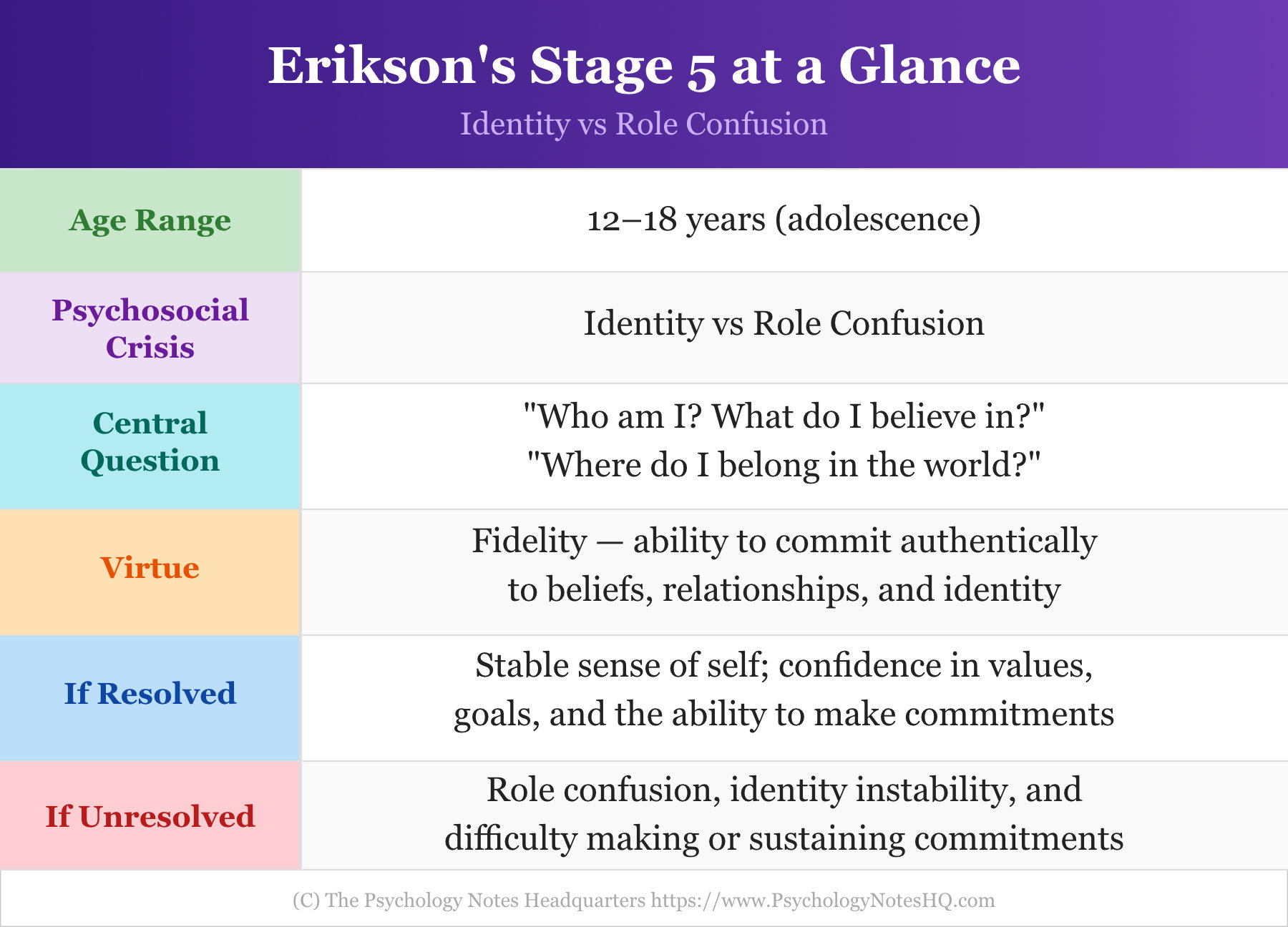 Erikson's Stage 5 at a Glance
Identity vs Role Confusion

| | |
|---|---|
| Age Range | 12–18 years (adolescence) |
| Psychosocial Crisis | Identity vs Role Confusion |
| Central Question | "Who am I? What do I believe in?" "Where do I belong in the world?" |
| Virtue | Fidelity — ability to commit authentically to beliefs, relationships, and identity |
| If Resolved | Stable sense of self; confidence in values, goals, and the ability to make commitments |
| If Unresolved | Role confusion, identity instability, and difficulty making or sustaining commitments |

(C) The Psychology Notes Headquarters https://www.PsychologyNotesHQ.com